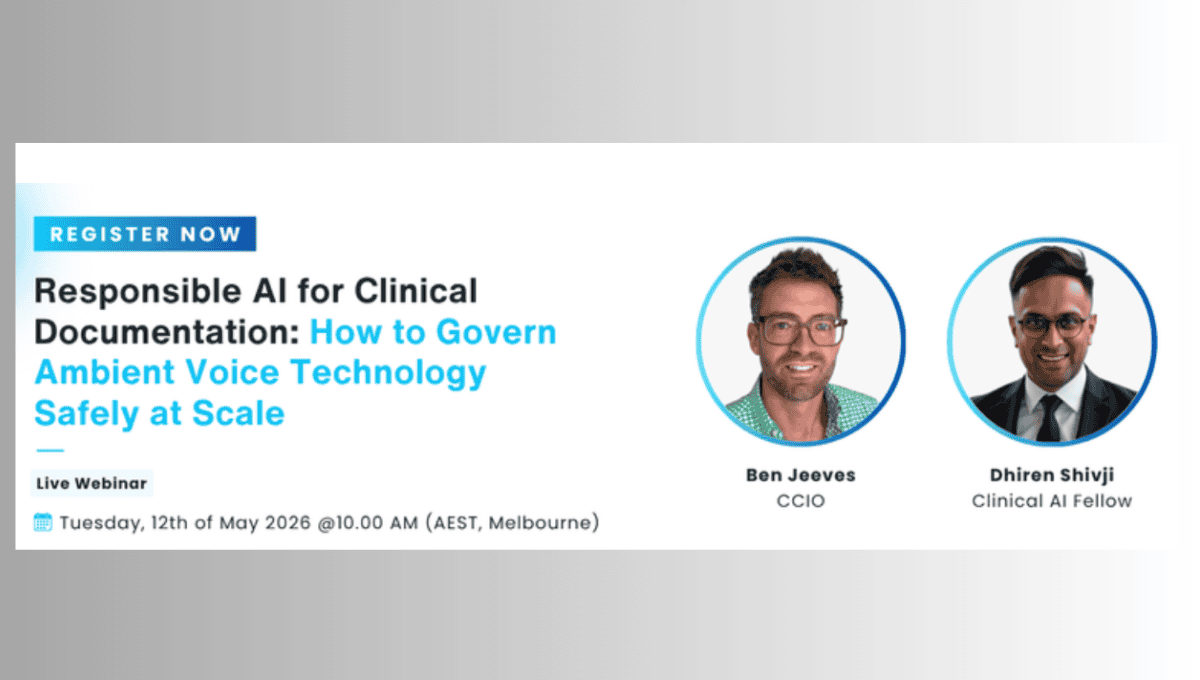 REGISTER NOW

Responsible AI for Clinical Documentation: How to Govern Ambient Voice Technology Safely at Scale

Live Webinar

Tuesday, 12th of May 2026 @10.00 AM (AEST, Melbourne)

Ben Jeeves
CCIO

Dhiren Shivji
Clinical AI Fellow